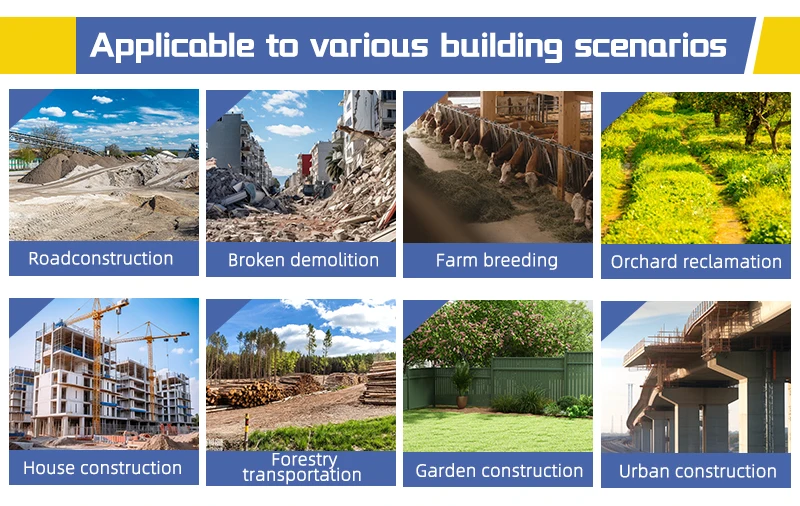 Applicable to various building scenarios

Roadconstruction

Broken demolition

Farm breeding

Orchard reclamation

House construction

Forestry transportation

Garden construction

Urban construction